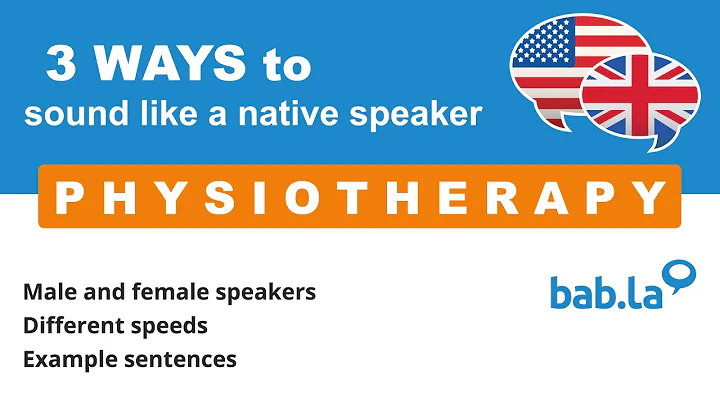 3 WAYS to
sound like a native speaker

PHYSIOTHERAPY

Male and female speakers
Different speeds
Example sentences

bab.la